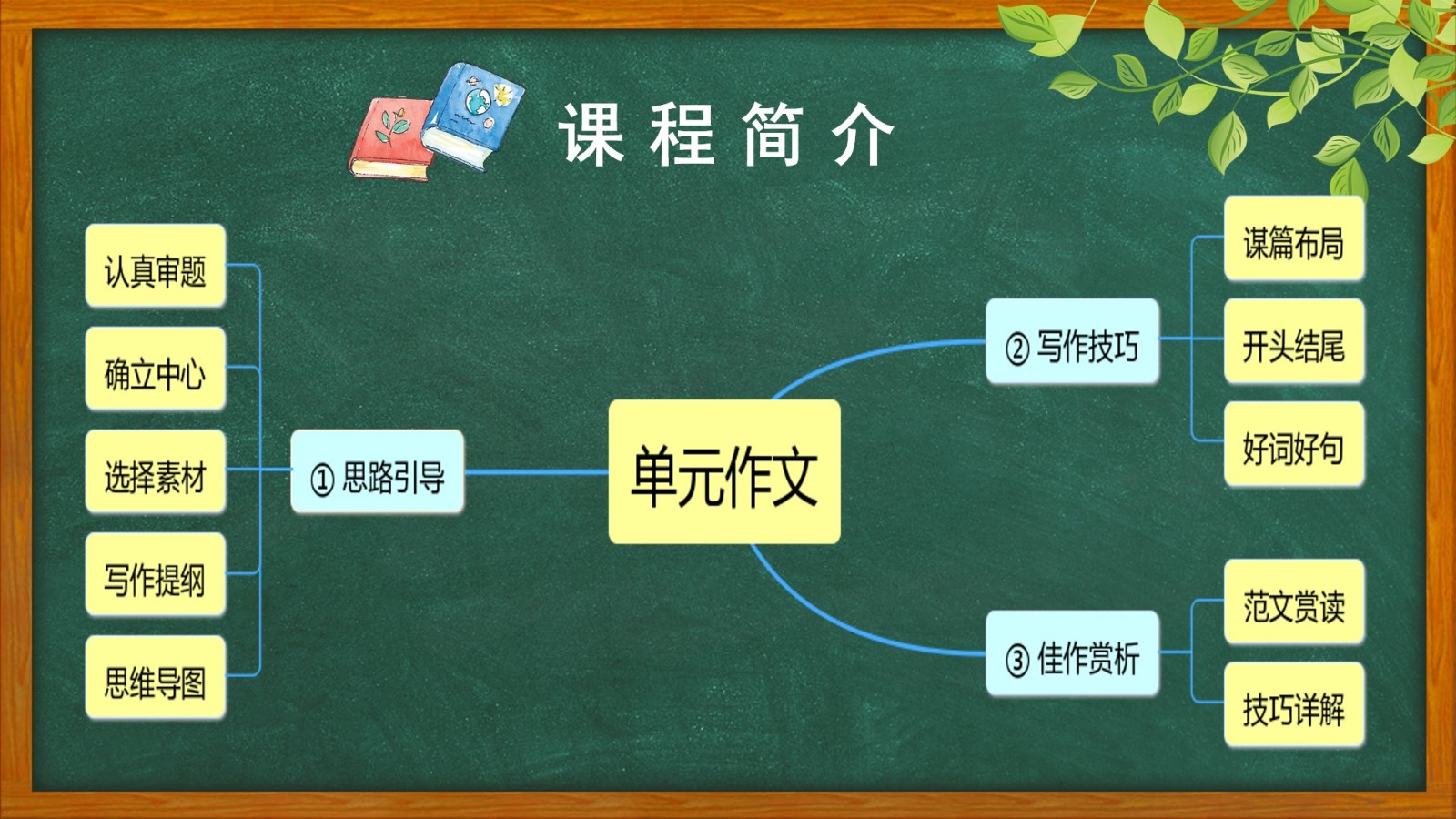 课程简介

单元作文

① 思路引导
认真审题
确立中心
选择素材
写作提纲
思维导图

② 写作技巧
谋篇布局
开头结尾
好词好句

③ 佳作赏析
范文赏读
技巧详解